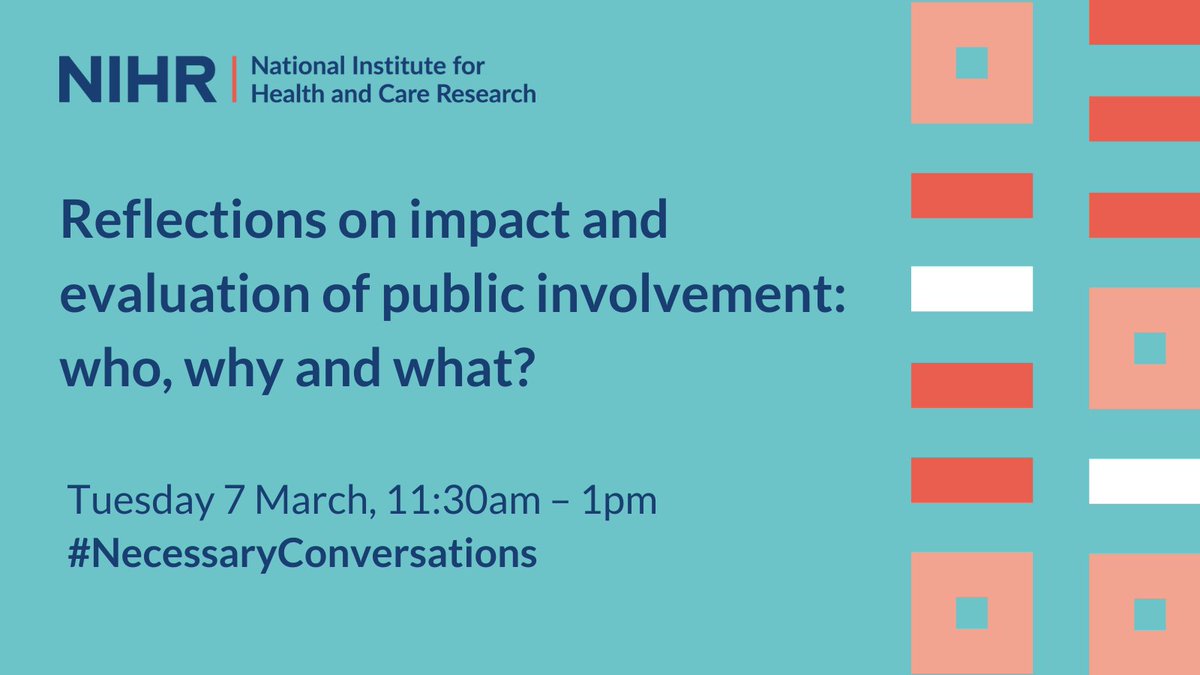 NIHR | National Institute for Health and Care Research

Reflections on impact and evaluation of public involvement: who, why and what?

Tuesday 7 March, 11:30am – 1pm
#NecessaryConversations